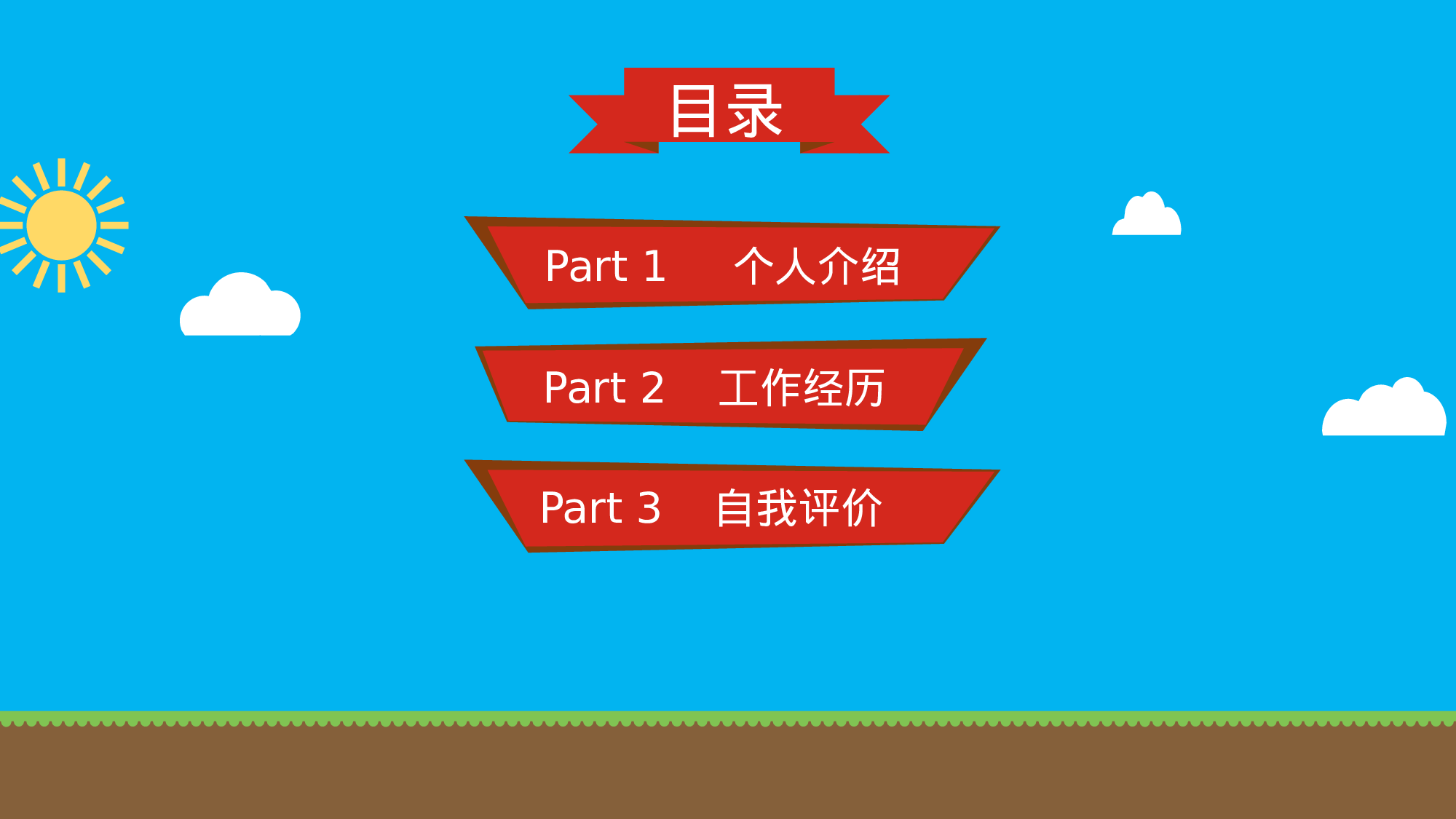 目录

Part 1 个人介绍

Part 2 工作经历

Part 3 自我评价